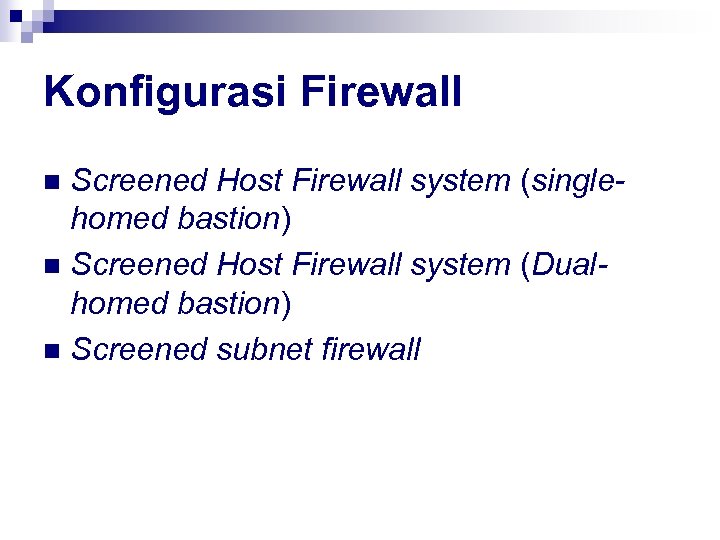 Konfigurasi Firewall

- Screened Host Firewall system (single-homed bastion)
- Screened Host Firewall system (Dual-homed bastion)
- Screened subnet firewall